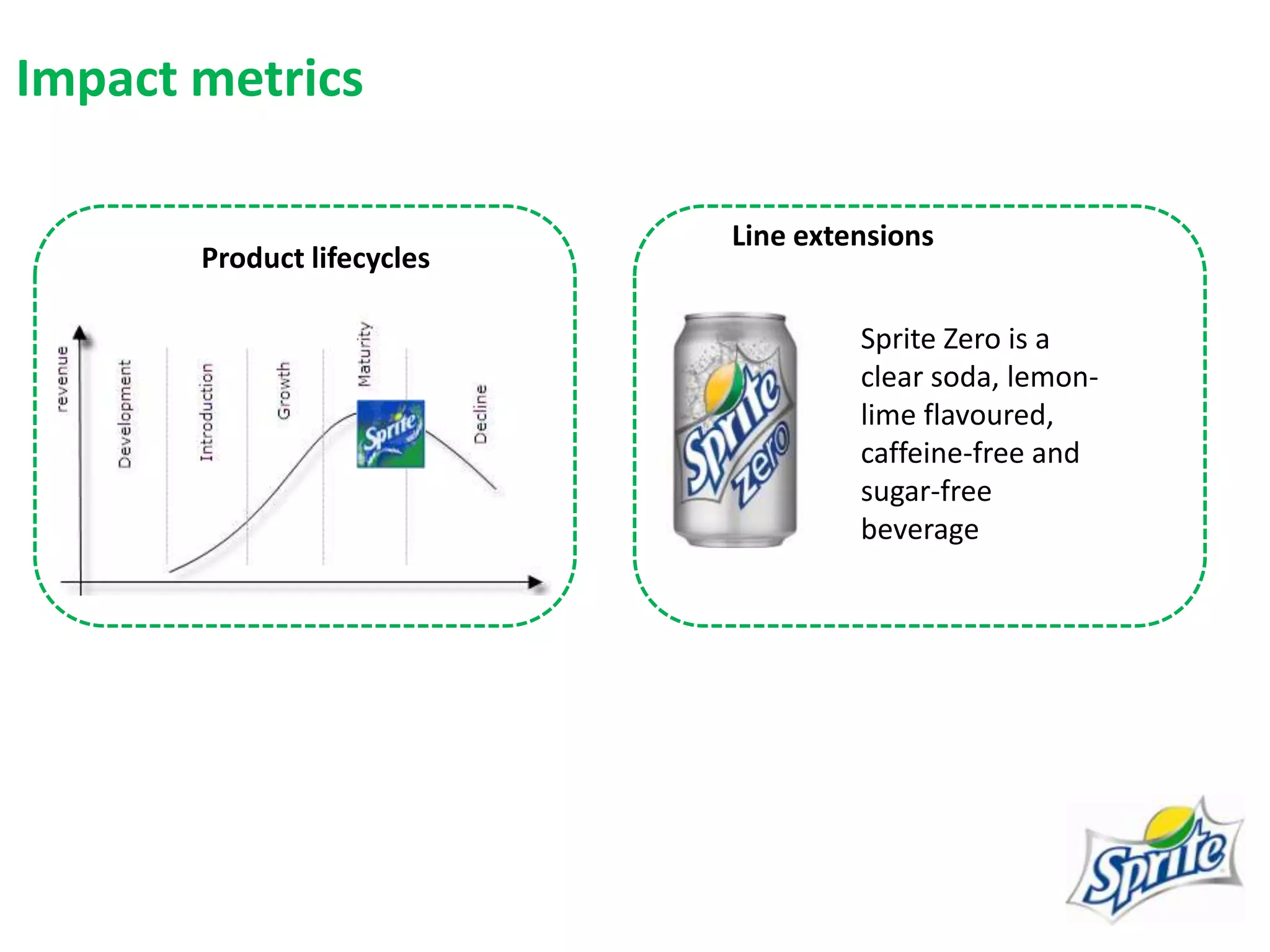 Impact metrics

Product lifecycles

revenue

Development

Introduction

Growth

Maturity

Sprite

Decline

Line extensions

Sprite zero

Sprite Zero is a clear soda, lemon-lime flavoured, caffeine-free and sugar-free beverage

Sprite